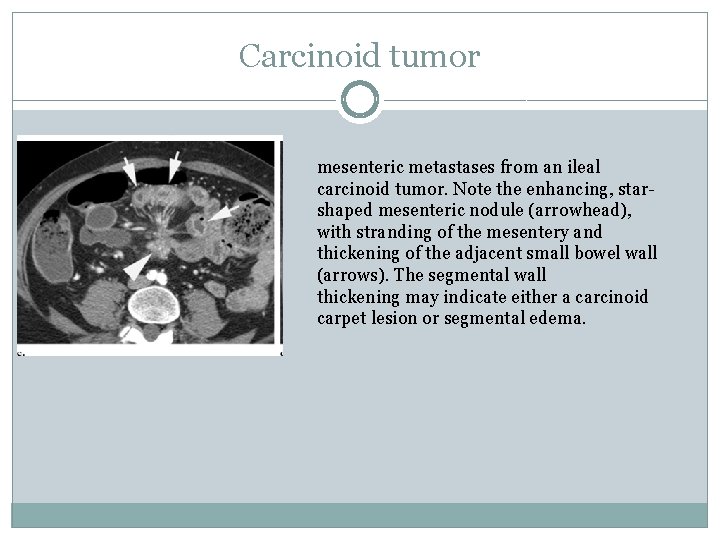 Carcinoid tumor

mesenteric metastases from an ileal carcinoid tumor. Note the enhancing, star-shaped mesenteric nodule (arrowhead), with stranding of the mesentery and thickening of the adjacent small bowel wall (arrows). The segmental wall thickening may indicate either a carcinoid carpet lesion or segmental edema.